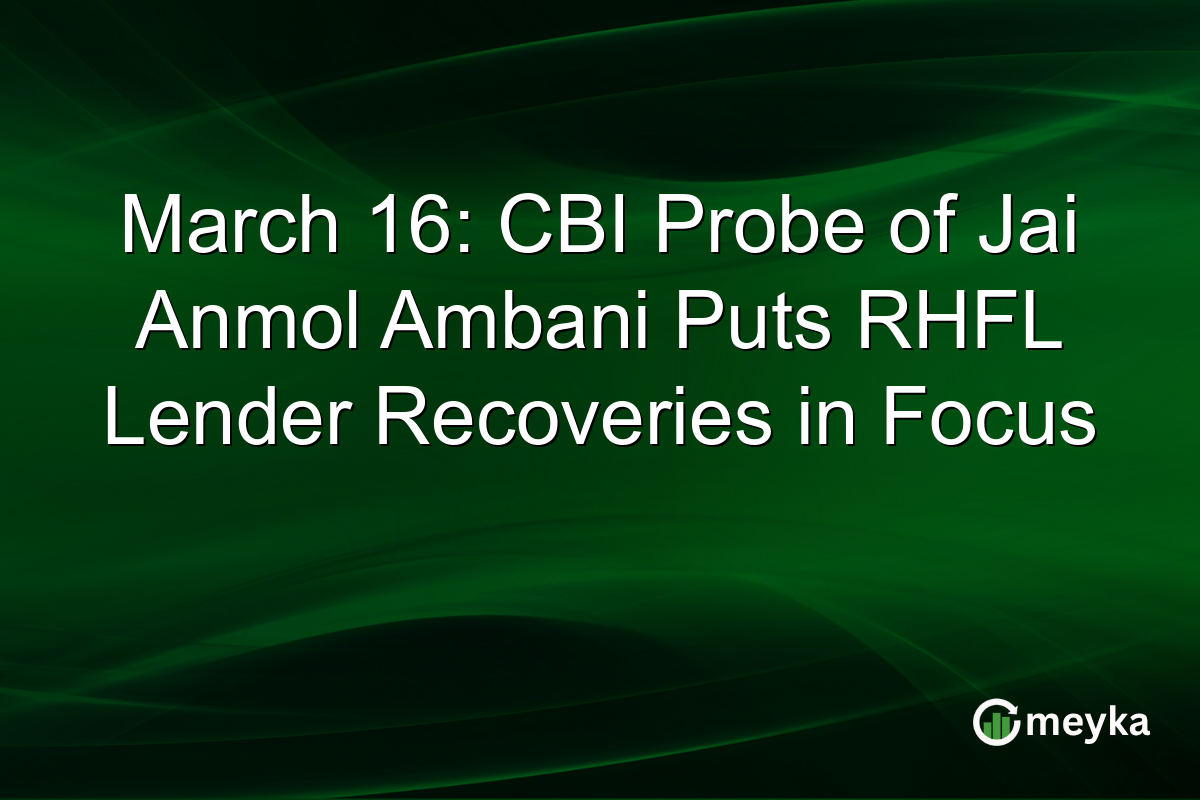 March 16: CBI Probe of Jai Anmol Ambani Puts RHFL Lender Recoveries in Focus

meyka